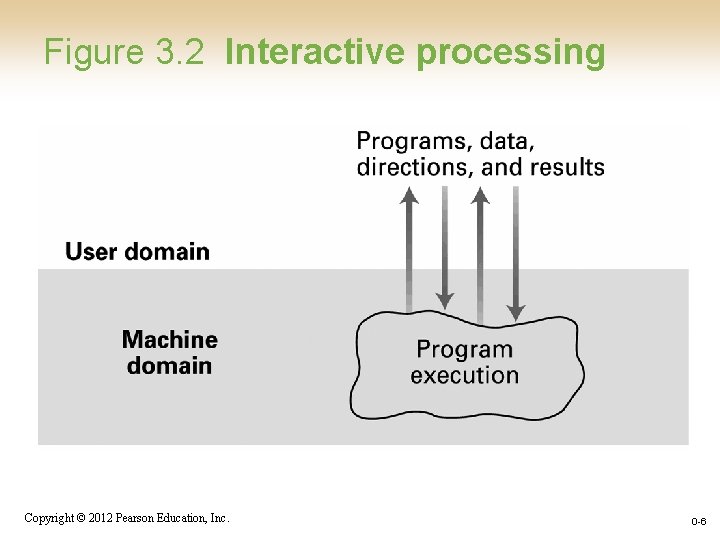 Figure 3.2 Interactive processing

Programs, data, directions, and results

User domain

Machine domain

Program execution

Copyright © 2012 Pearson Education, Inc.

0-6